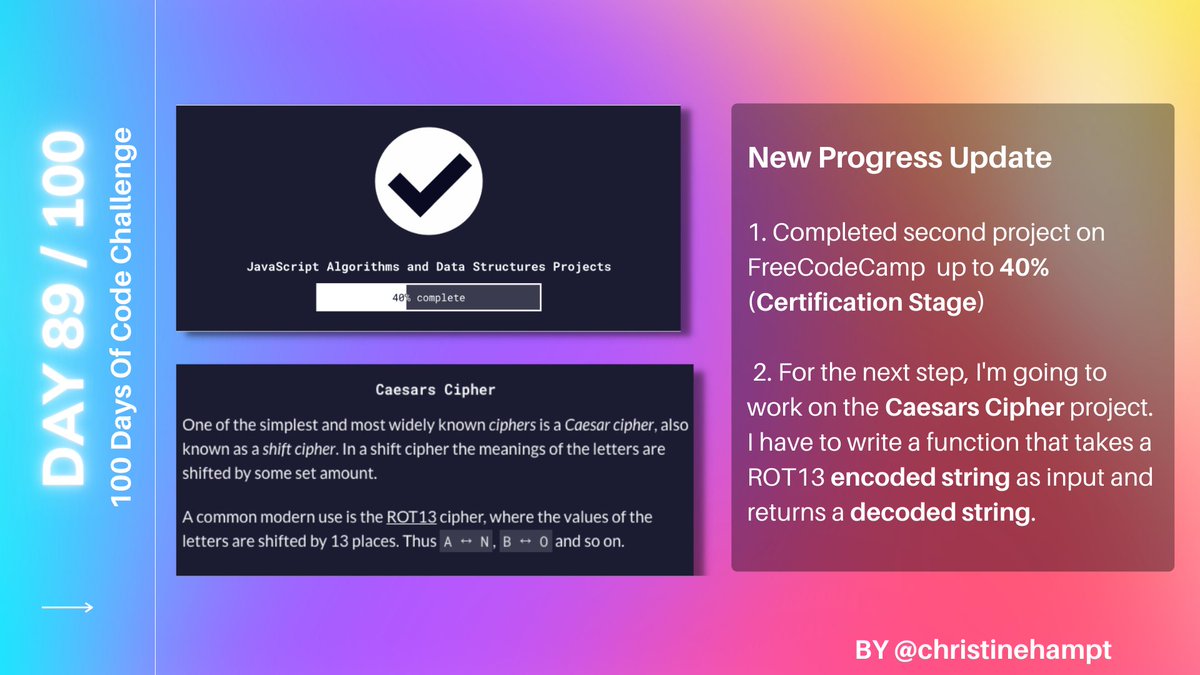 DAY 89 / 100
100 Days Of Code Challenge

JavaScript Algorithms and Data Structures Projects

40% complete

Caesars Cipher

One of the simplest and most widely known ciphers is a Caesar cipher, also known as a shift cipher. In a shift cipher the meanings of the letters are shifted by some set amount.

A common modern use is the ROT13 cipher, where the values of the letters are shifted by 13 places. Thus A ↔ N, B ↔ O and so on.

New Progress Update

1. Completed second project on FreeCodeCamp up to 40% (Certification Stage)

2. For the next step, I'm going to work on the Caesars Cipher project. I have to write a function that takes a ROT13 encoded string as input and returns a decoded string.

BY @christinehampt